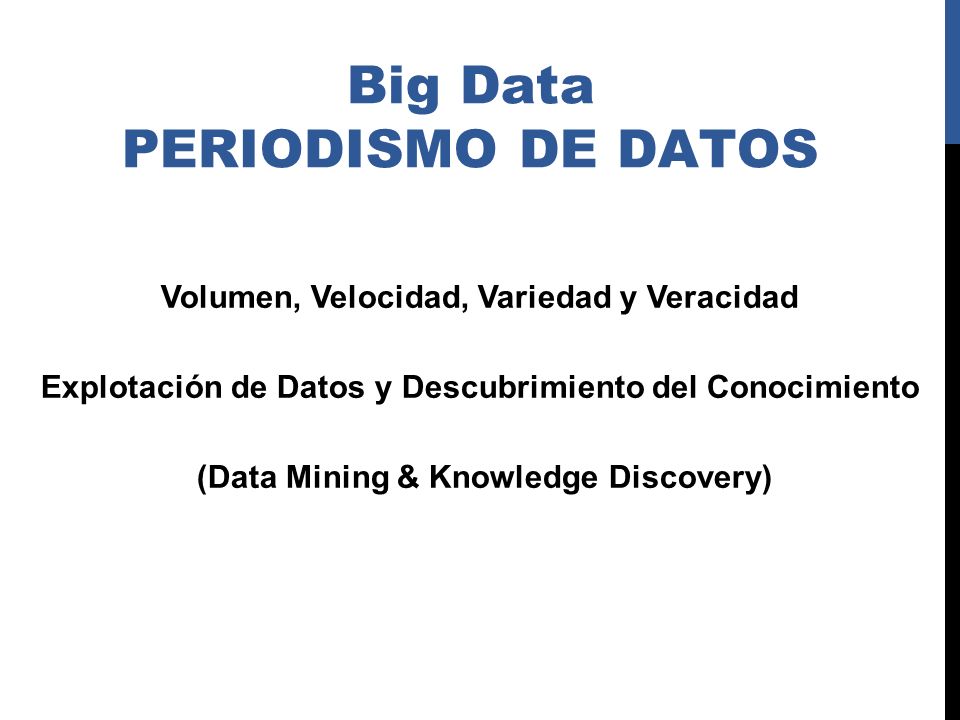 Big Data
PERIODISMO DE DATOS

Volumen, Velocidad, Variedad y Veracidad

Explotación de Datos y Descubrimiento del Conocimiento

(Data Mining & Knowledge Discovery)